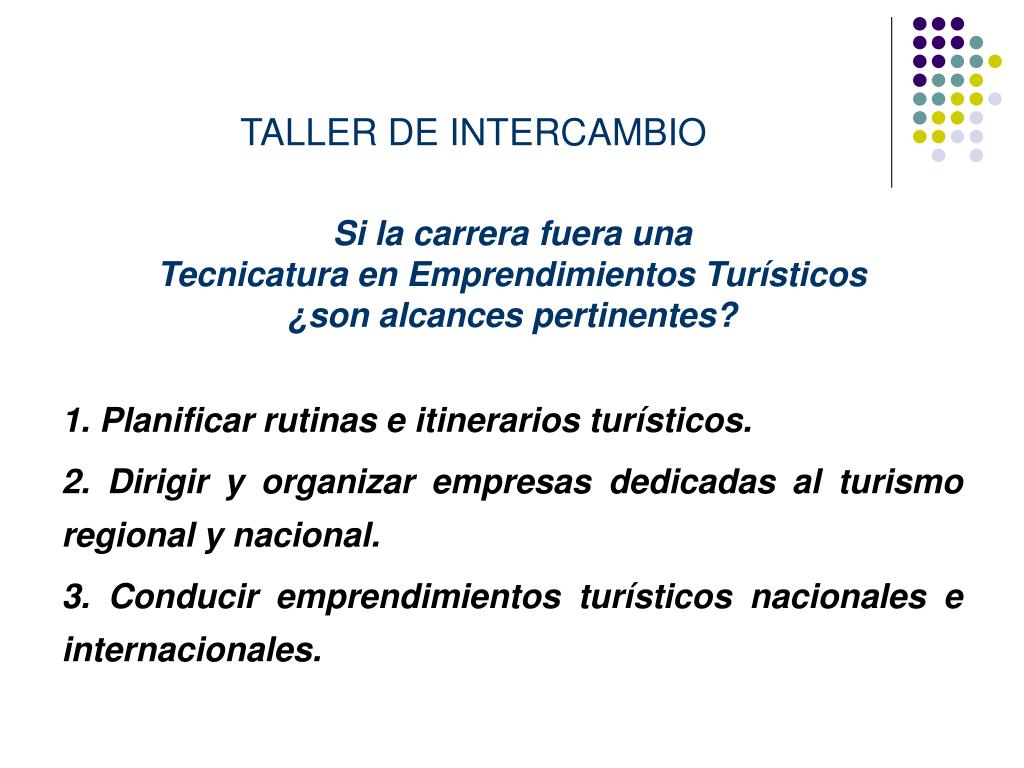 TALLER DE INTERCAMBIO

Si la carrera fuera una
Tecnicatura en Emprendimientos Turísticos
¿son alcances pertinentes?

1. Planificar rutinas e itinerarios turísticos.

2. Dirigir y organizar empresas dedicadas al turismo regional y nacional.

3. Conducir emprendimientos turísticos nacionales e internacionales.